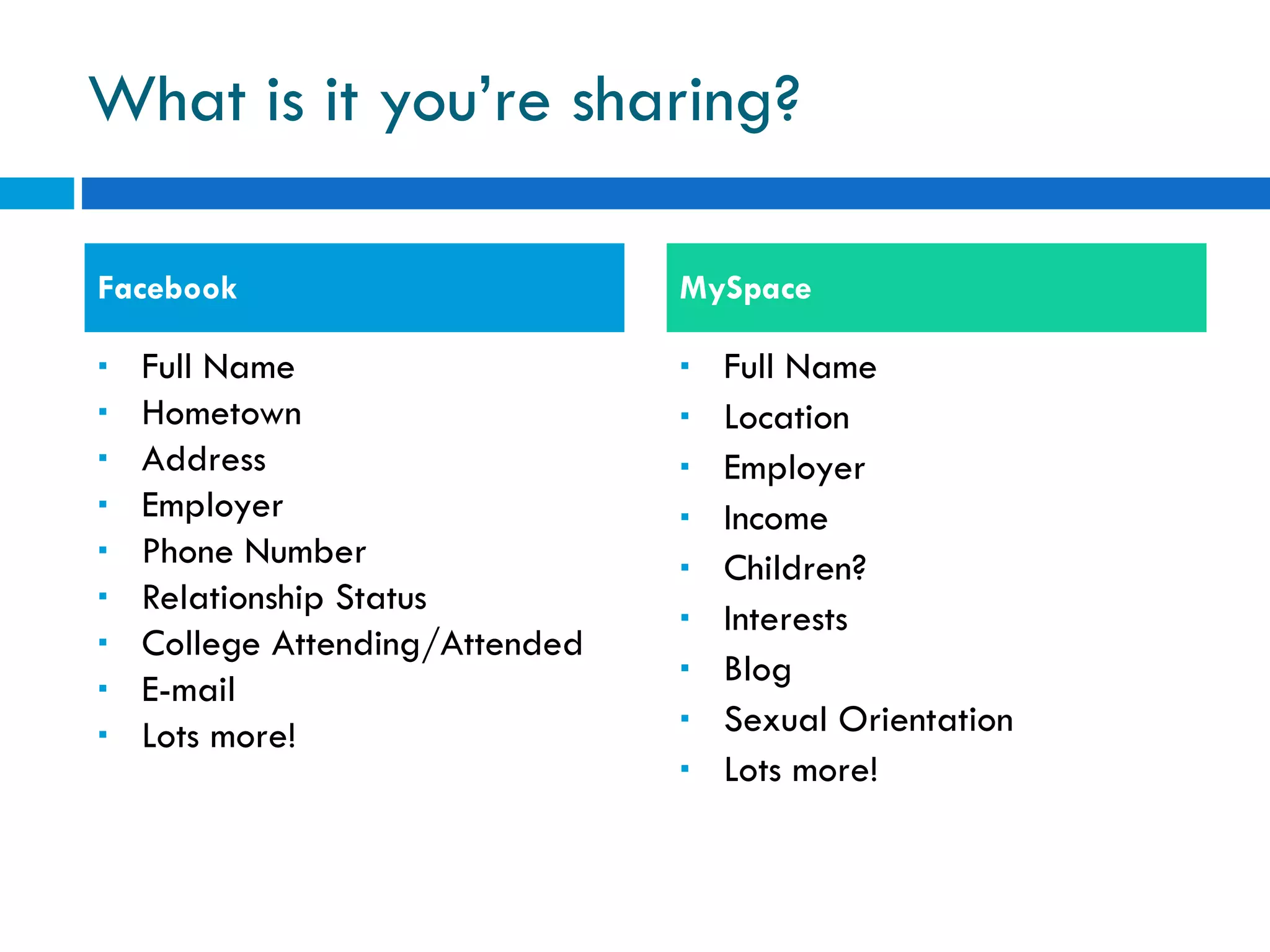 What is it you’re sharing?

Facebook

- Full Name
- Hometown
- Address
- Employer
- Phone Number
- Relationship Status
- College Attending/Attended
- E-mail
- Lots more!

MySpace

- Full Name
- Location
- Employer
- Income
- Children?
- Interests
- Blog
- Sexual Orientation
- Lots more!